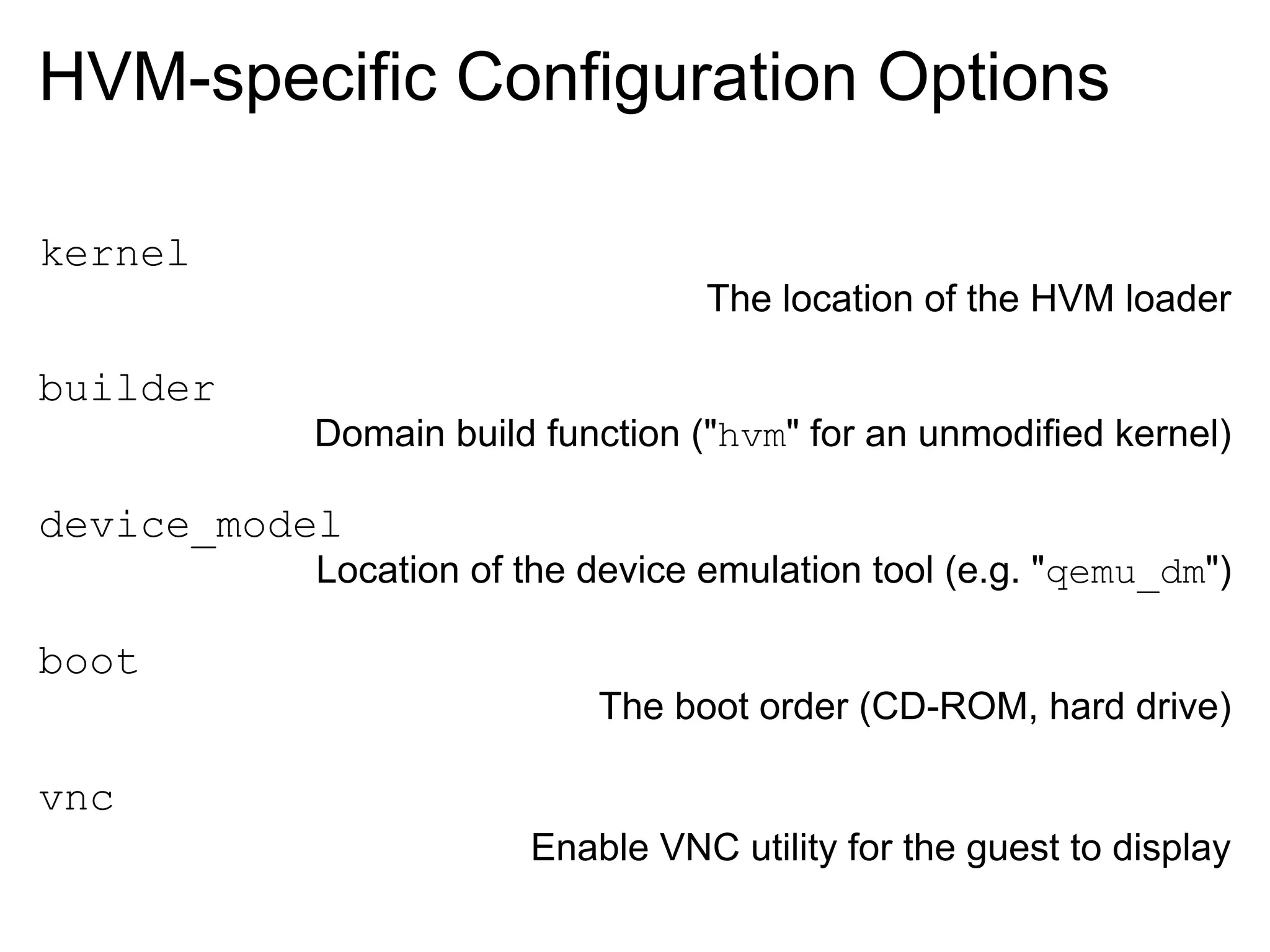 HVM-specific Configuration Options

kernel

The location of the HVM loader

builder

Domain build function ("hvm" for an unmodified kernel)

device_model

Location of the device emulation tool (e.g. "qemu_dm")

boot

The boot order (CD-ROM, hard drive)

vnc

Enable VNC utility for the guest to display